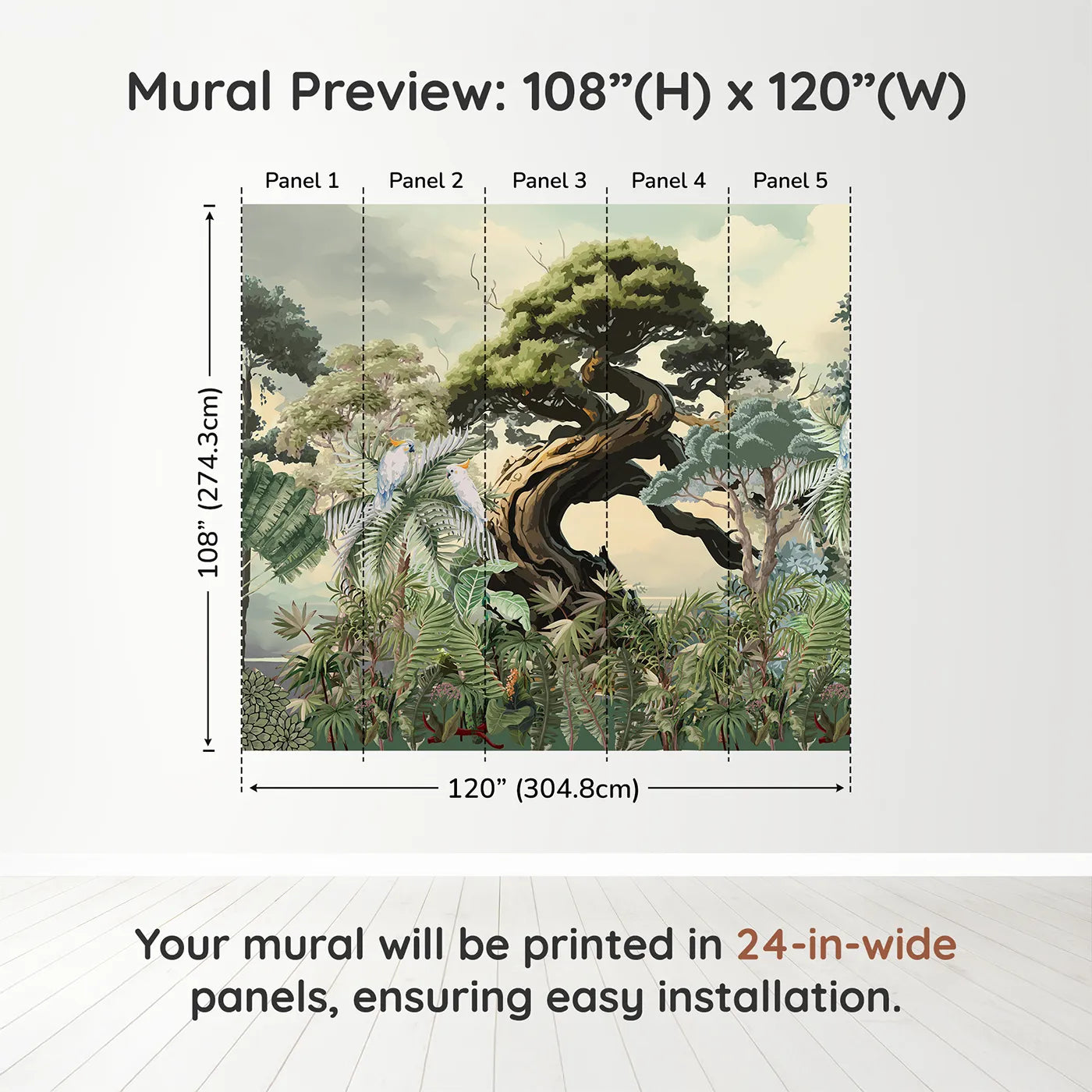 Mural Preview: 108”(H) x 120”(W)

Panel 1
Panel 2
Panel 3
Panel 4
Panel 5

108” (274.3cm)

120” (304.8cm)

Your mural will be printed in 24-in-wide panels, ensuring easy installation.